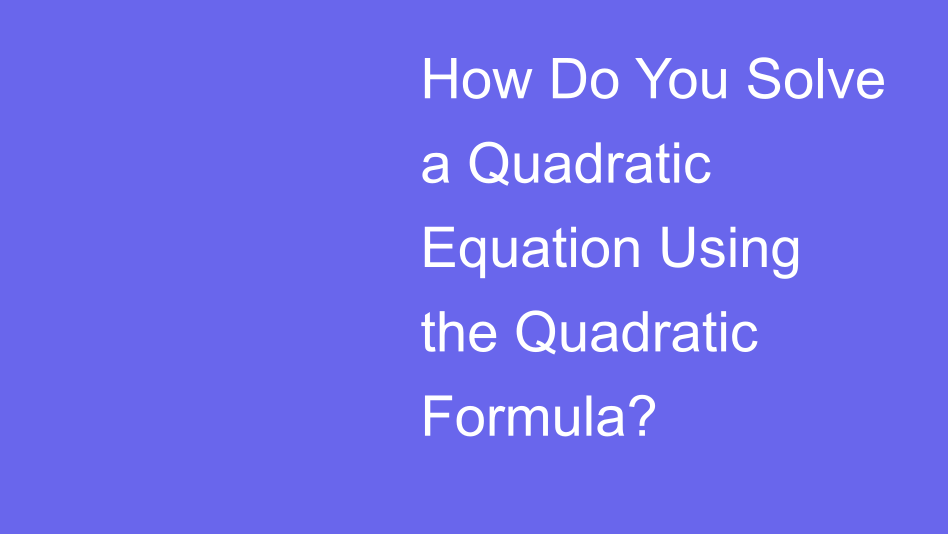 How Do You Solve a Quadratic Equation Using the Quadratic Formula?